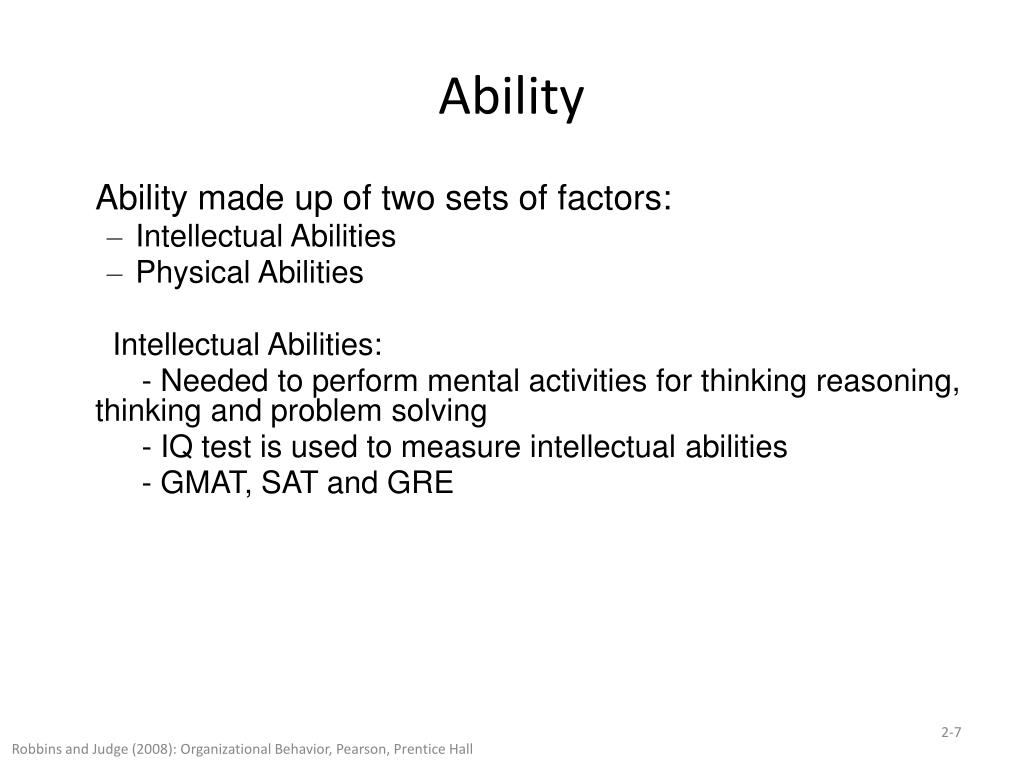 Ability

Ability made up of two sets of factors:
– Intellectual Abilities
– Physical Abilities

Intellectual Abilities:
- Needed to perform mental activities for thinking reasoning, thinking and problem solving
- IQ test is used to measure intellectual abilities
- GMAT, SAT and GRE

2-7

Robbins and Judge (2008): Organizational Behavior, Pearson, Prentice Hall